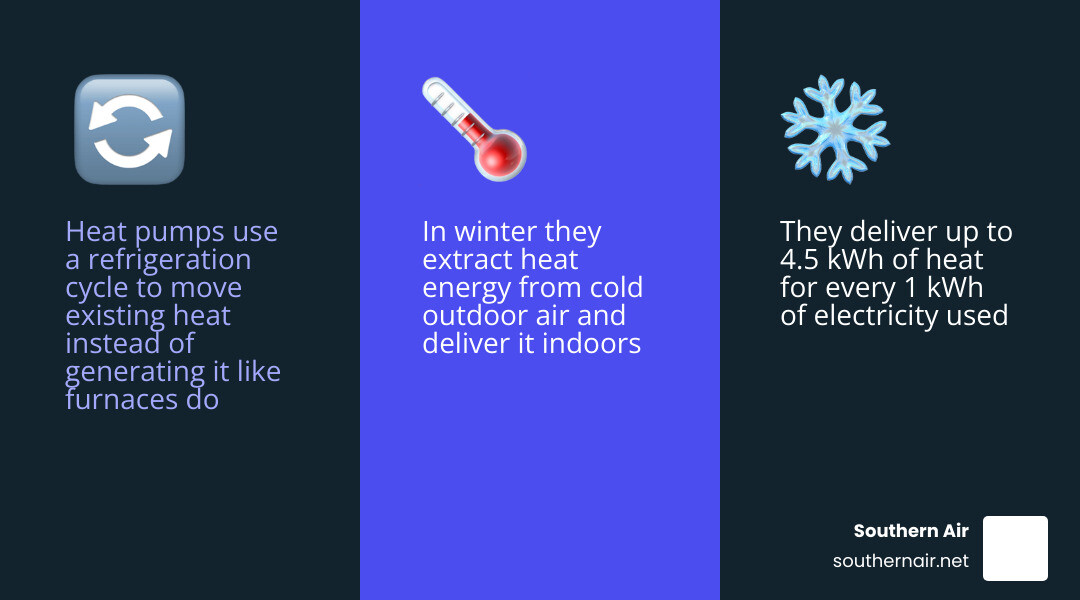 Heat pumps use a refrigeration cycle to move existing heat instead of generating it like furnaces do

In winter they extract heat energy from cold outdoor air and deliver it indoors

They deliver up to 4.5 kWh of heat for every 1 kWh of electricity used

Southern Air
southernair.net